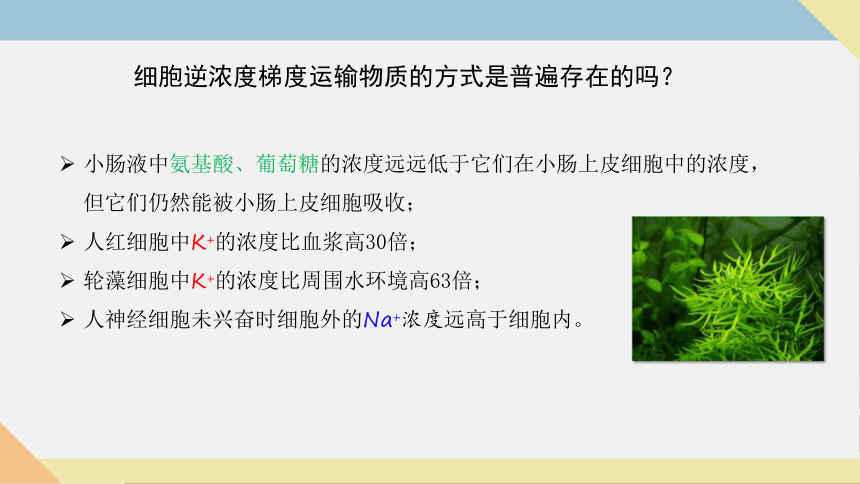 细胞逆浓度梯度运输物质的方式是普遍存在的吗？

➢ 小肠液中氨基酸、葡萄糖的浓度远远低于它们在小肠上皮细胞中的浓度，但它们仍然能被小肠上皮细胞吸收；

➢ 人红细胞中$K^+$的浓度比血浆高30倍；

➢ 轮藻细胞中$K^+$的浓度比周围水环境高63倍；

➢ 人神经细胞未兴奋时细胞外的$Na^+$浓度远高于细胞内。